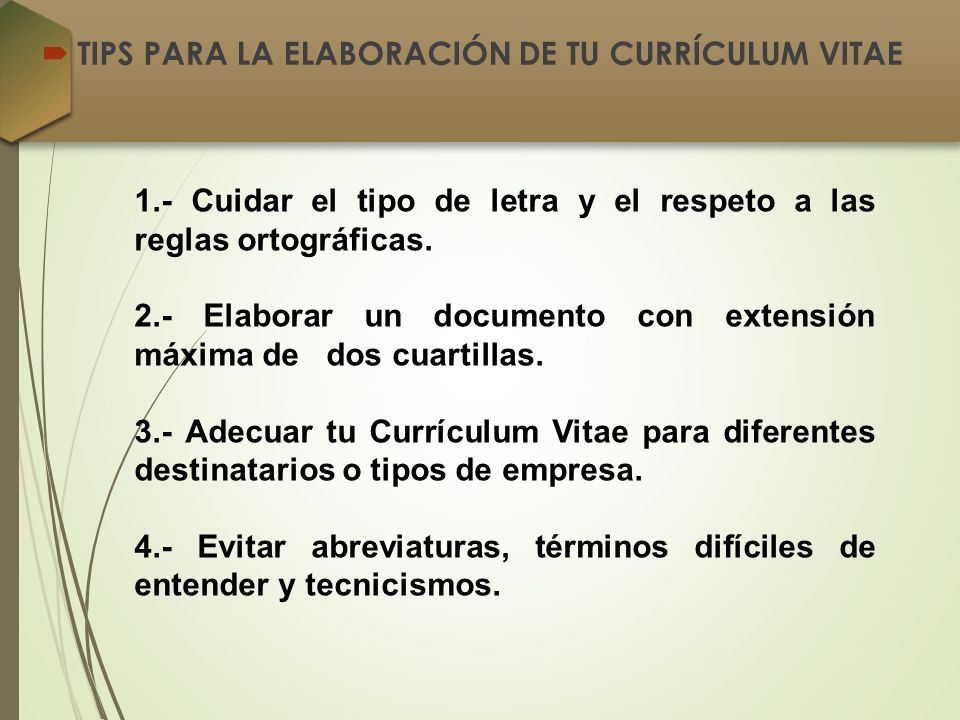 TIPS PARA LA ELABORACIÓN DE TU CURRÍCULUM VITAE

1.- Cuidar el tipo de letra y el respeto a las reglas ortográficas.

2.- Elaborar un documento con extensión máxima de dos cuartillas.

3.- Adecuar tu Currículum Vitae para diferentes destinatarios o tipos de empresa.

4.- Evitar abreviaturas, términos difíciles de entender y tecnicismos.